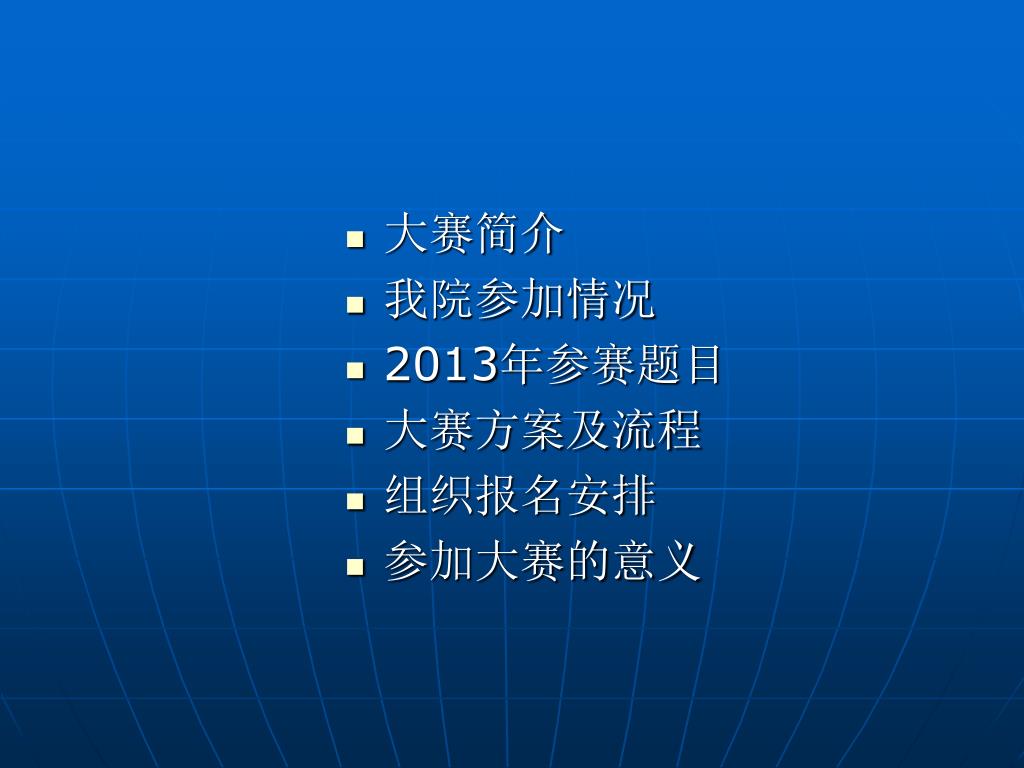 - 大赛简介
- 我院参加情况
- 2013年参赛题目
- 大赛方案及流程
- 组织报名安排
- 参加大赛的意义